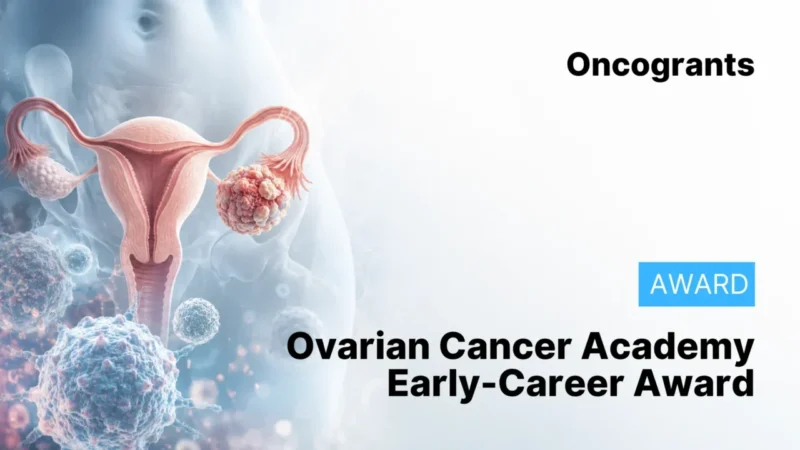 Oncogrants

AWARD

Ovarian Cancer Academy Early-Career Award